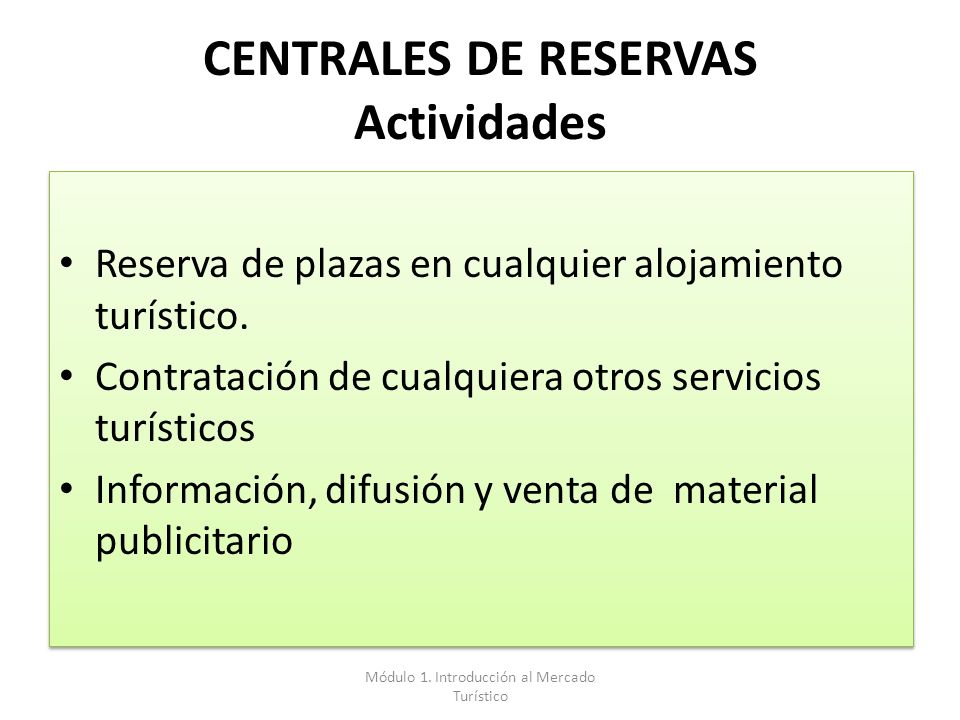 CENTRALES DE RESERVAS
Actividades

• Reserva de plazas en cualquier alojamiento turístico.
• Contratación de cualquiera otros servicios turísticos
• Información, difusión y venta de material publicitario

Módulo 1. Introducción al Mercado Turístico